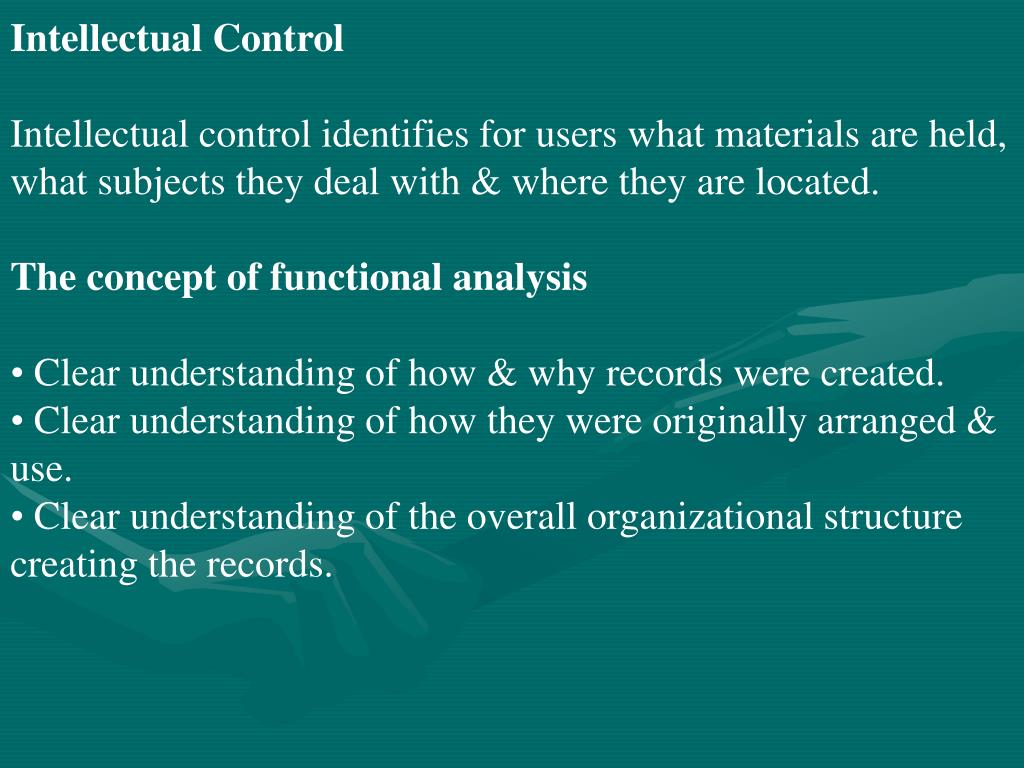 Intellectual Control

Intellectual control identifies for users what materials are held, what subjects they deal with & where they are located.

The concept of functional analysis

• Clear understanding of how & why records were created.
• Clear understanding of how they were originally arranged & use.
• Clear understanding of the overall organizational structure creating the records.